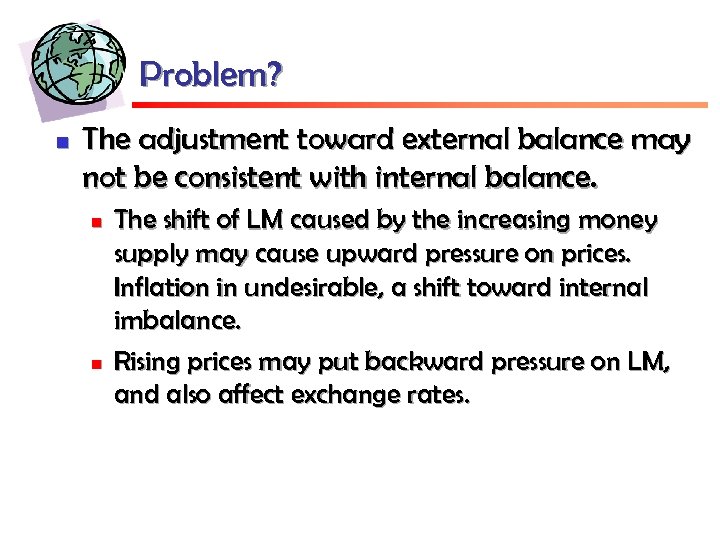 Problem?

The adjustment toward external balance may not be consistent with internal balance.

The shift of LM caused by the increasing money supply may cause upward pressure on prices. Inflation in undesirable, a shift toward internal imbalance.

Rising prices may put backward pressure on LM, and also affect exchange rates.